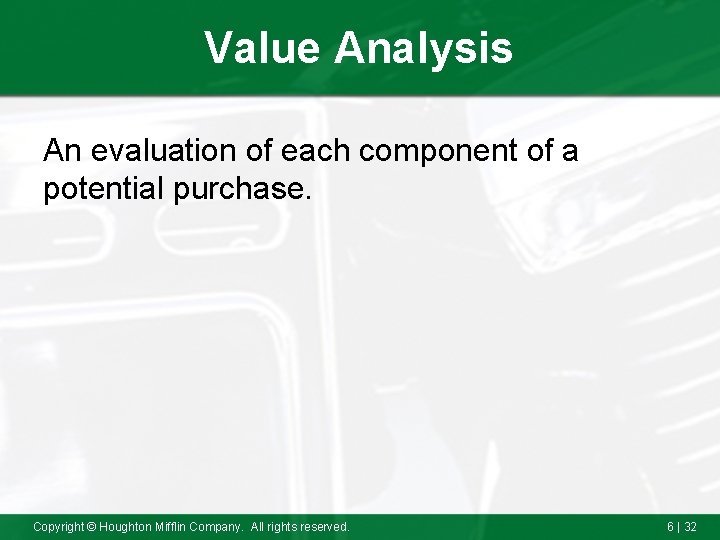 Value Analysis

An evaluation of each component of a potential purchase.

Copyright © Houghton Mifflin Company. All rights reserved.

6 | 32